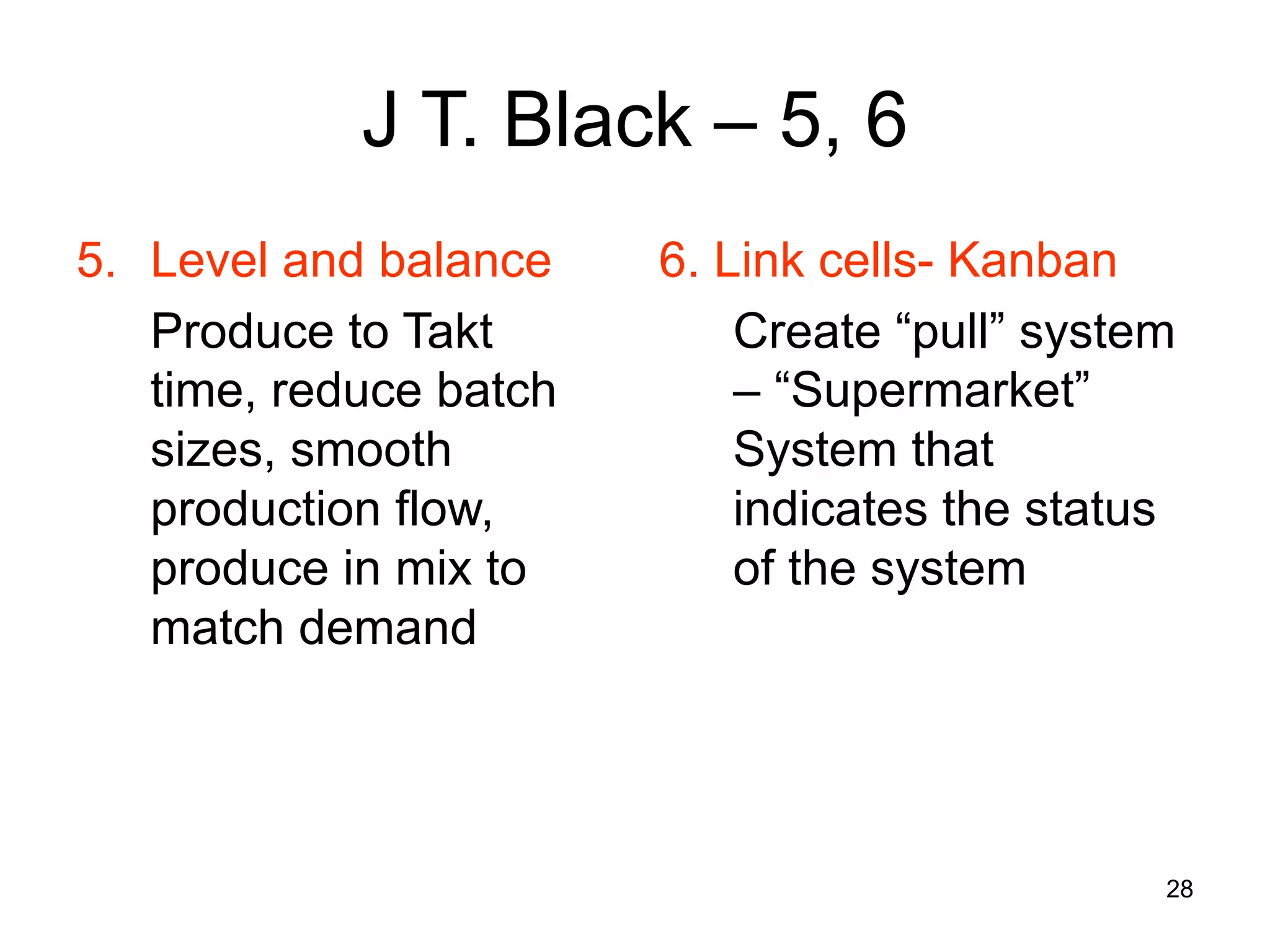 J T. Black – 5, 6

5. Level and balance

Produce to Takt time, reduce batch sizes, smooth production flow, produce in mix to match demand

6. Link cells- Kanban

Create “pull” system – “Supermarket” System that indicates the status of the system

28